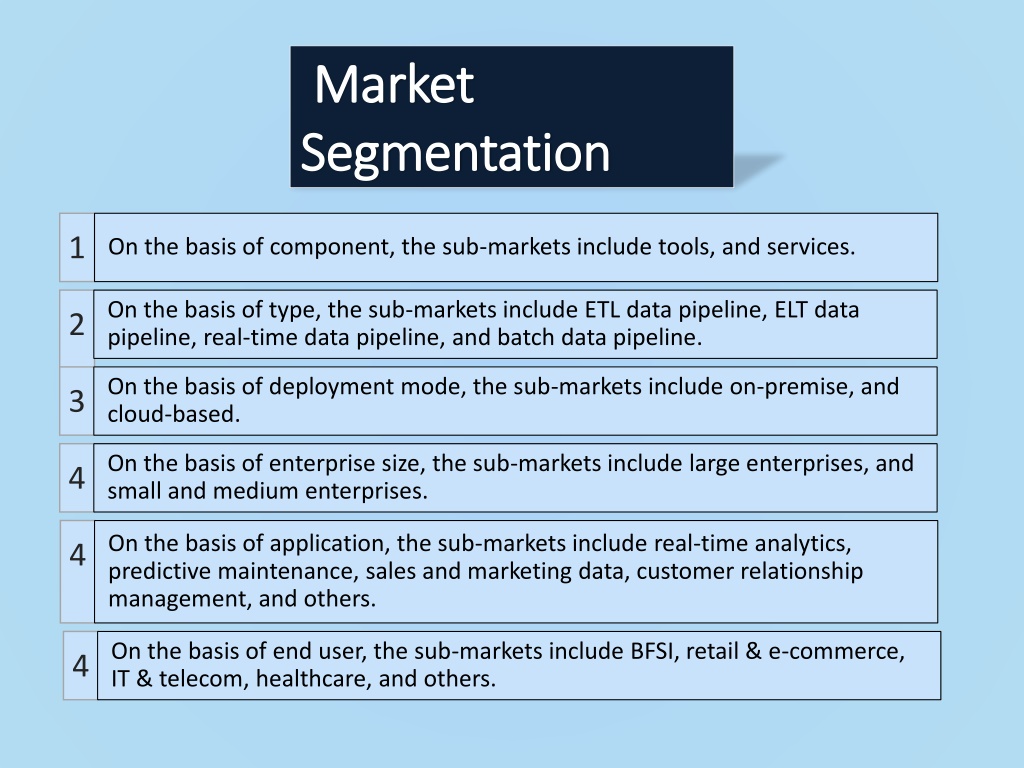 Market Segmentation

1 On the basis of component, the sub-markets include tools, and services.

2 On the basis of type, the sub-markets include ETL data pipeline, ELT data pipeline, real-time data pipeline, and batch data pipeline.

3 On the basis of deployment mode, the sub-markets include on-premise, and cloud-based.

4 On the basis of enterprise size, the sub-markets include large enterprises, and small and medium enterprises.

4 On the basis of application, the sub-markets include real-time analytics, predictive maintenance, sales and marketing data, customer relationship management, and others.

4 On the basis of end user, the sub-markets include BFSI, retail & e-commerce, IT & telecom, healthcare, and others.